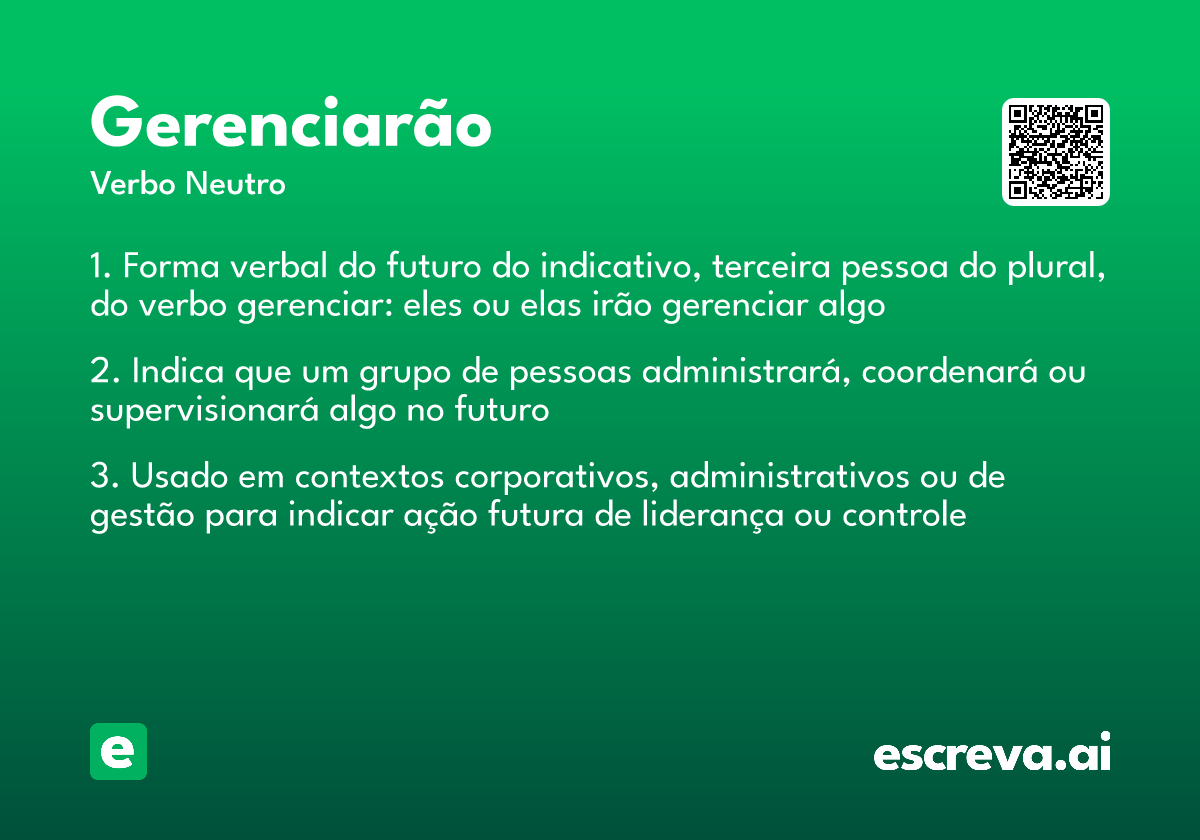 Gerenciarão
Verbo Neutro

1. Forma verbal do futuro do indicativo, terceira pessoa do plural, do verbo gerenciar: eles ou elas irão gerenciar algo

2. Indica que um grupo de pessoas administrará, coordenará ou supervisionará algo no futuro

3. Usado em contextos corporativos, administrativos ou de gestão para indicar ação futura de liderança ou controle

e

escreva.ai